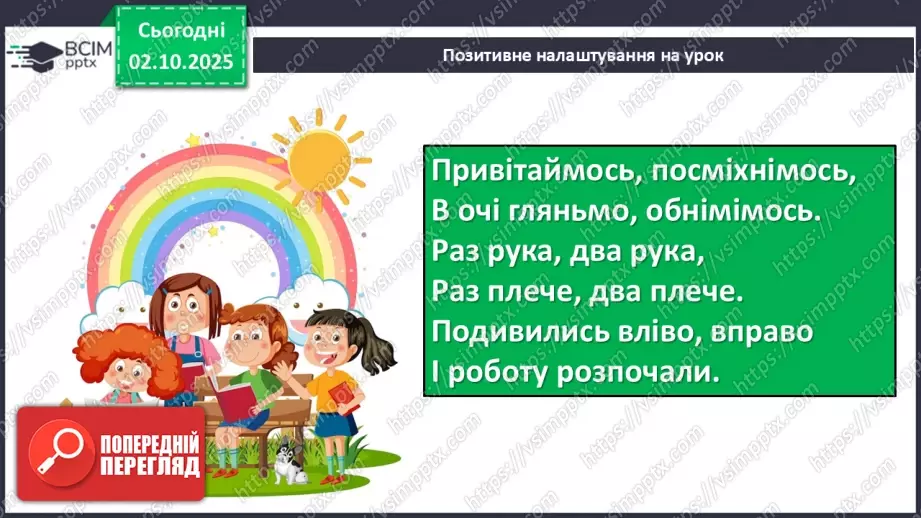 ВСІМ pptx

Сьогодні 02.10.2025

Позитивне налаштування на урок

Привітаймось, посміхнімось,
В очі гляньмо, обнімімось.
Раз рука, два рука,
Раз плече, два плече.
Подивились вліво, вправо
І роботу розпочали.

ПОПЕРЕДНІЙ ПЕРЕГЛЯД

https://vsimpptx.com